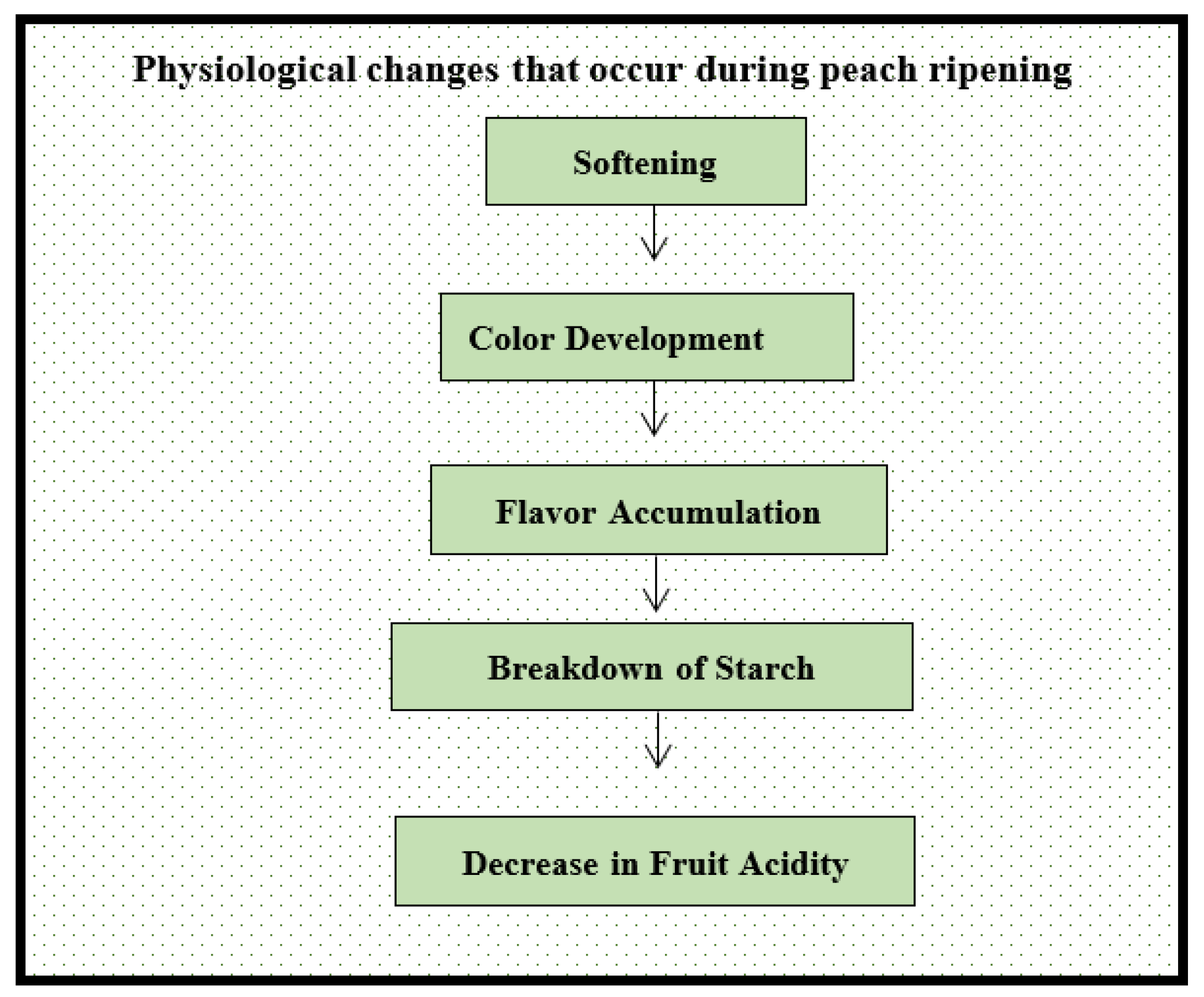 Physiological changes that occur during peach ripening

Softening

Color Development

Flavor Accumulation

Breakdown of Starch

Decrease in Fruit Acidity